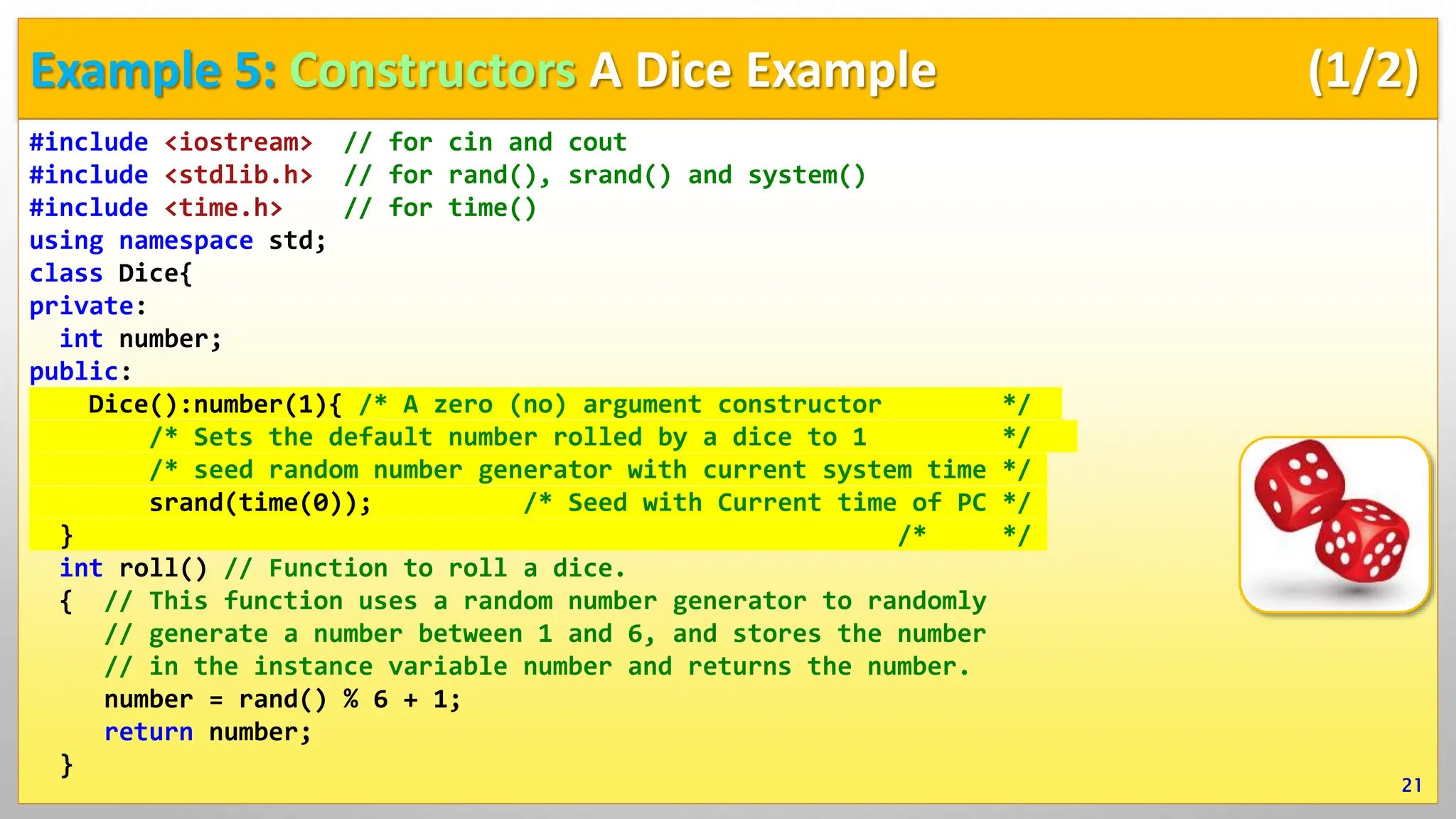 Example 5: Constructors A Dice Example (1/2)

#include <iostream>  // for cin and cout
#include <stdlib.h>  // for rand(), srand() and system()
#include <time.h>    // for time()
using namespace std;
class Dice{
private:
  int number;
public:
    Dice():number(1){ /* A zero (no) argument constructor        */
        /* Sets the default number rolled by a dice to 1         */
        /* seed random number generator with current system time */
        srand(time(0));           /* Seed with Current time of PC */
  }                                                        /*      */
  int roll() // Function to roll a dice.
  {  // This function uses a random number generator to randomly
     // generate a number between 1 and 6, and stores the number
     // in the instance variable number and returns the number.
     number = rand() % 6 + 1;
     return number;
  }

21